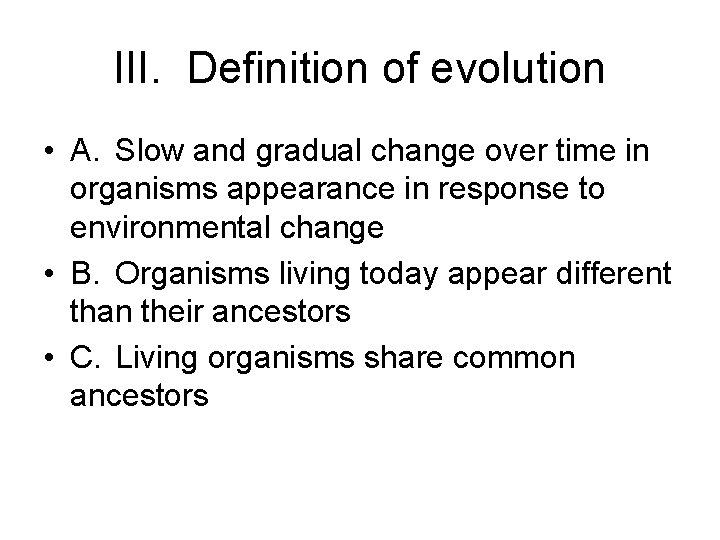 III. Definition of evolution

• A. Slow and gradual change over time in organisms appearance in response to environmental change
• B. Organisms living today appear different than their ancestors
• C. Living organisms share common ancestors